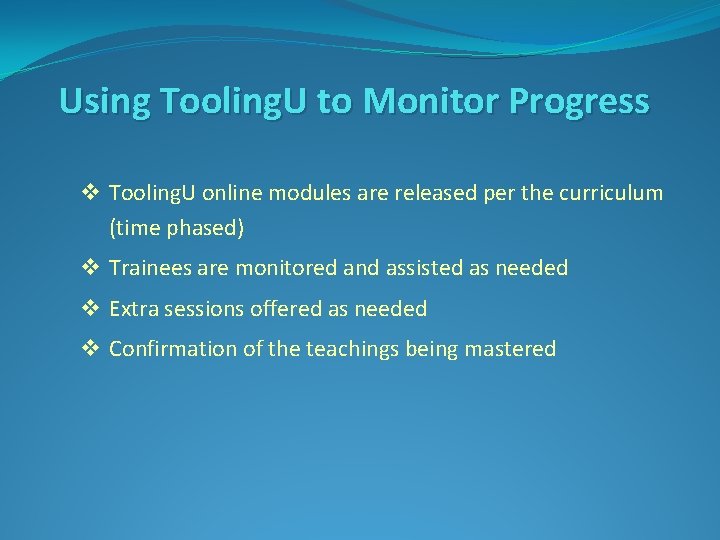 Using ToolingU to Monitor Progress

❖ ToolingU online modules are released per the curriculum (time phased)

❖ Trainees are monitored and assisted as needed

❖ Extra sessions offered as needed

❖ Confirmation of the teachings being mastered